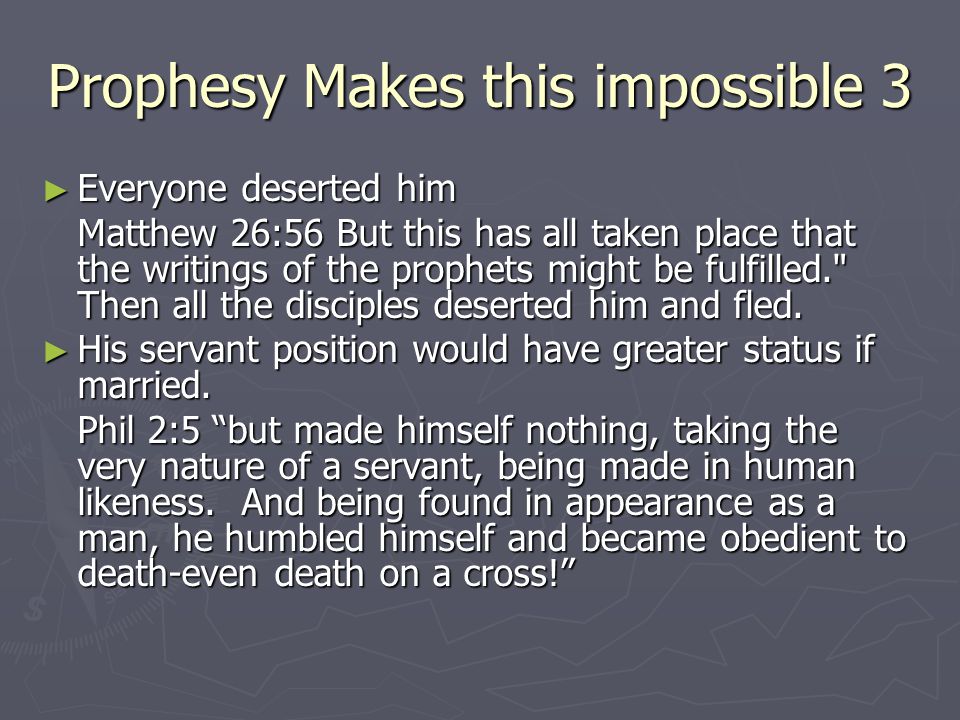 Prophesy Makes this impossible 3

► Everyone deserted him

Matthew 26:56 But this has all taken place that the writings of the prophets might be fulfilled." Then all the disciples deserted him and fled.

► His servant position would have greater status if married.

Phil 2:5 “but made himself nothing, taking the very nature of a servant, being made in human likeness. And being found in appearance as a man, he humbled himself and became obedient to death-even death on a cross!”